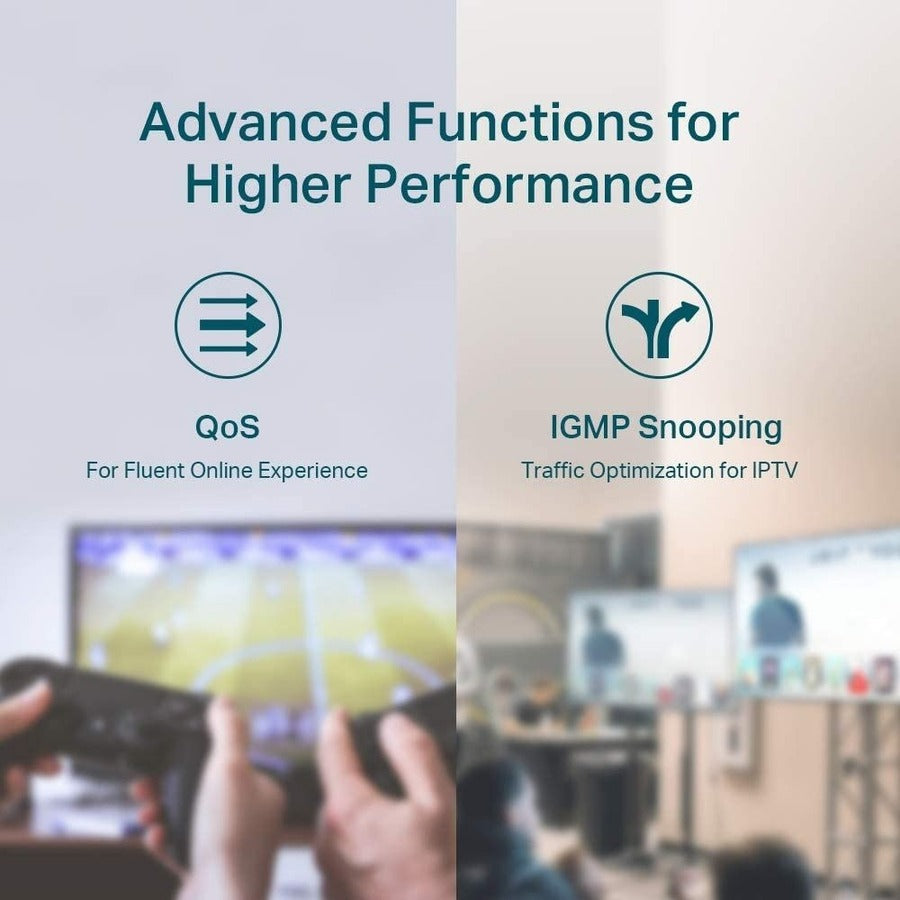 Advanced Functions for Higher Performance

QoS
For Fluent Online Experience

IGMP Snooping
Traffic Optimization for IPTV